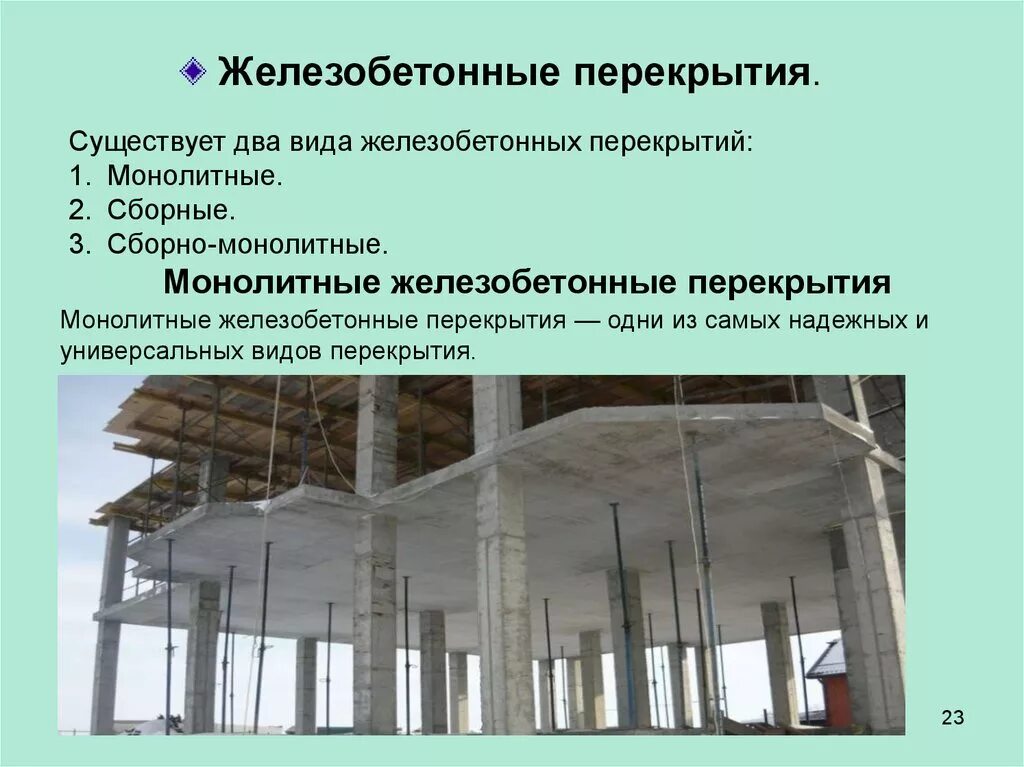 Железобетонные перекрытия.

Существует два вида железобетонных перекрытий:
1. Монолитные.
2. Сборные.
3. Сборно-монолитные.

Монолитные железобетонные перекрытия

Монолитные железобетонные перекрытия — одни из самых надежных и универсальных видов перекрытия.

23